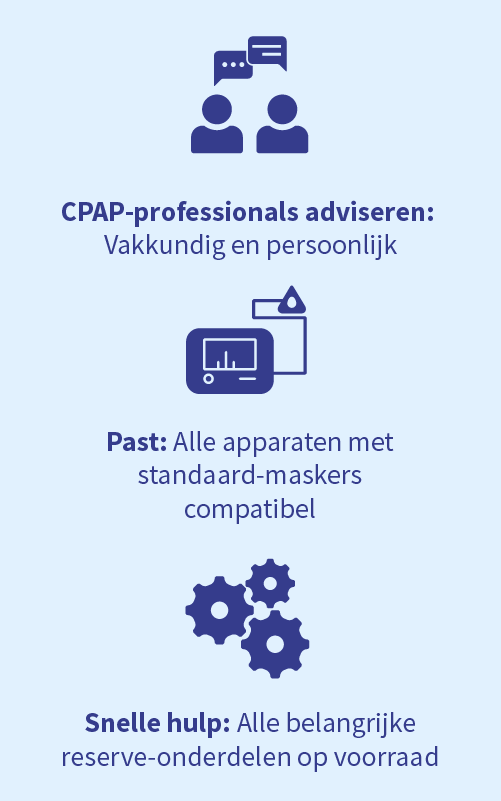 CPAP-professionals adviseren: Vakkundig en persoonlijk

Past: Alle apparaten met standaard-maskers compatibel

Snelle hulp: Alle belangrijke reserve-onderdelen op voorraad